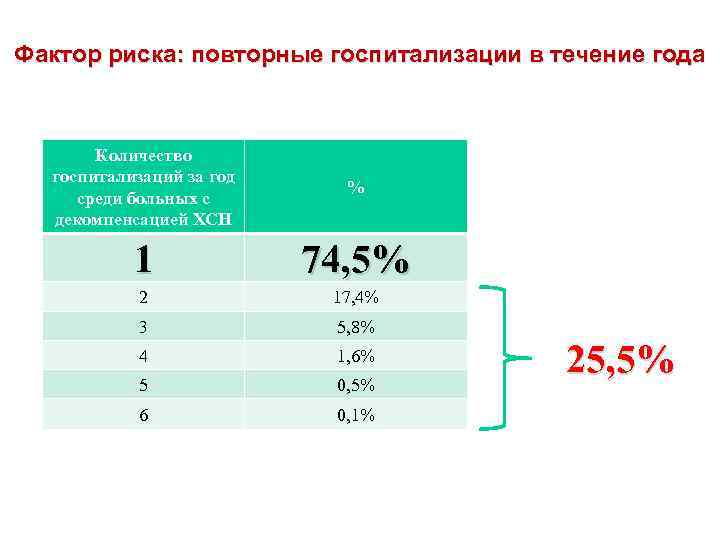 Фактор риска: повторные госпитализации в течение года

| Количество госпитализаций за год среди больных с декомпенсацией ХСН | % |
|---|---|
| 1 | 74,5% |
| 2 | 17,4% |
| 3 | 5,8% |
| 4 | 1,6% |
| 5 | 0,5% |
| 6 | 0,1% |

25,5%